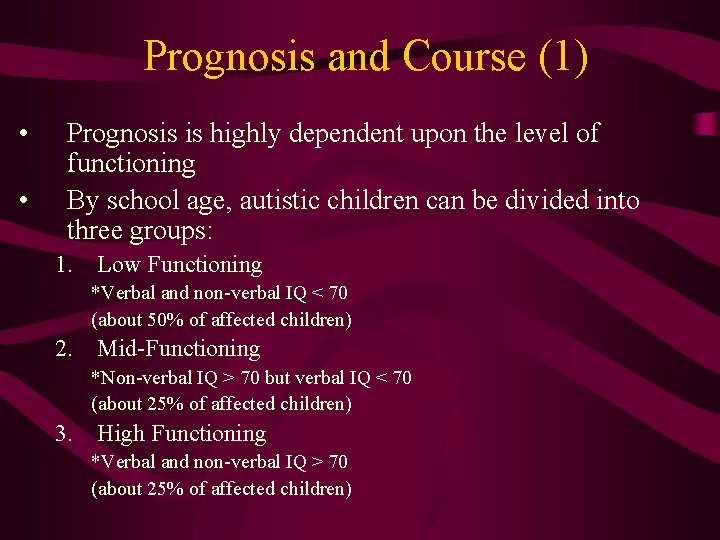 Prognosis and Course (1)

• Prognosis is highly dependent upon the level of functioning

• By school age, autistic children can be divided into three groups:

1. Low Functioning
*Verbal and non-verbal IQ < 70
(about 50% of affected children)

2. Mid-Functioning
*Non-verbal IQ > 70 but verbal IQ < 70
(about 25% of affected children)

3. High Functioning
*Verbal and non-verbal IQ > 70
(about 25% of affected children)